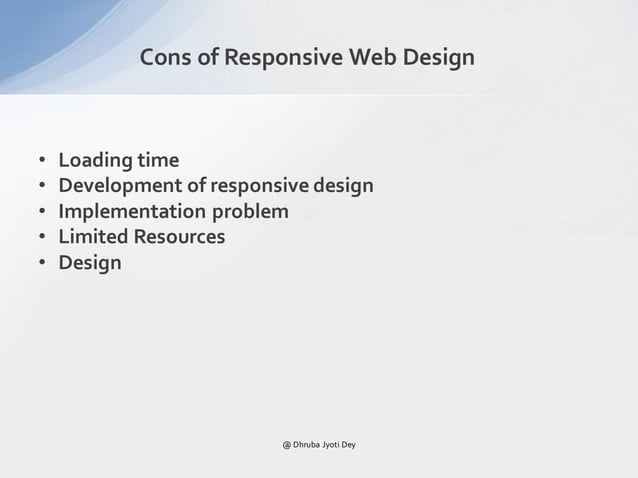 Cons of Responsive Web Design

• Loading time
• Development of responsive design
• Implementation problem
• Limited Resources
• Design

@ Dhruba Jyoti Dey